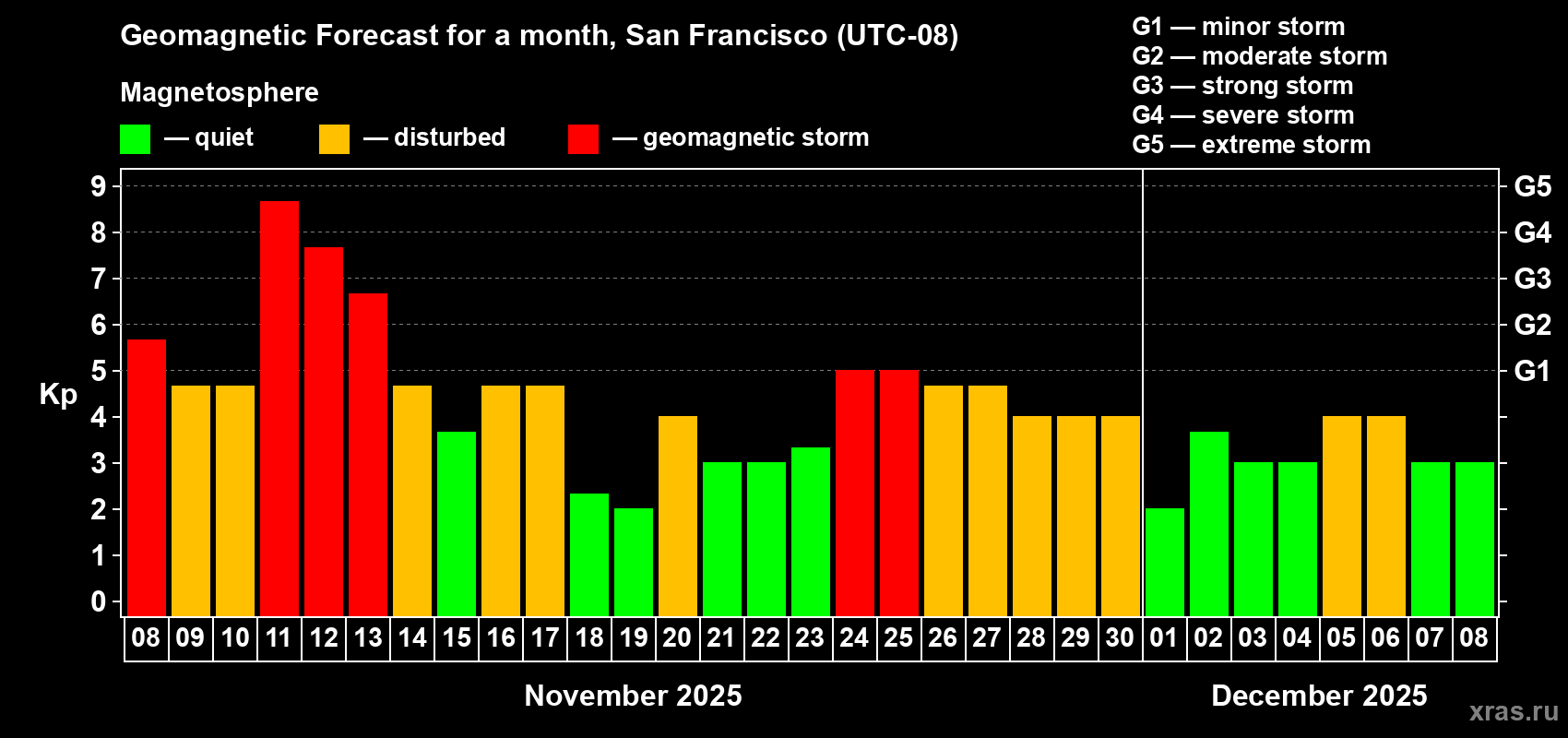 Geomagnetic Forecast for a month, San Francisco (UTC-08)

Magnetosphere

— quiet — disturbed — geomagnetic storm

G1 — minor storm
G2 — moderate storm
G3 — strong storm
G4 — severe storm
G5 — extreme storm

Kp

9
8
7
6
5
4
3
2
1
0

G5
G4
G3
G2
G1

08 09 10 11 12 13 14 15 16 17 18 19 20 21 22 23 24 25 26 27 28 29 30 01 02 03 04 05 06 07 08

November 2025

December 2025

xras.ru